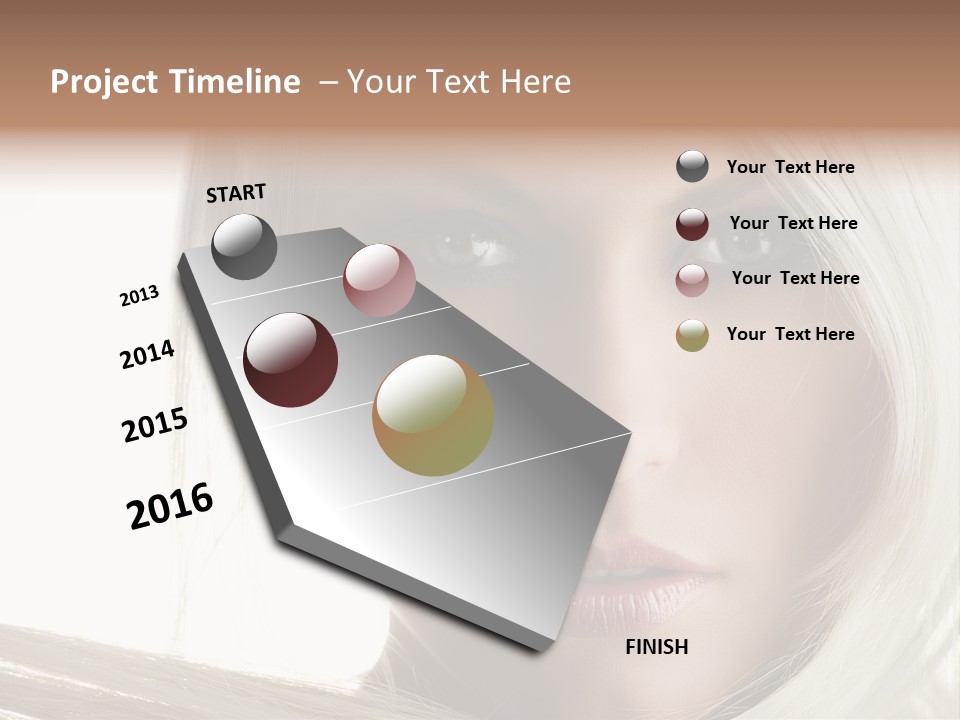 Project Timeline – Your Text Here

START

2013

2014

2015

2016

FINISH

Your Text Here

Your Text Here

Your Text Here

Your Text Here